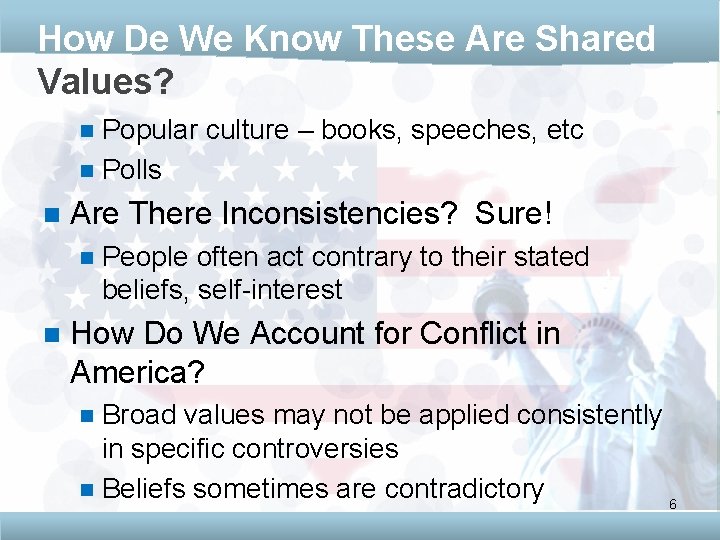 How De We Know These Are Shared Values?

Popular culture – books, speeches, etc

Polls

Are There Inconsistencies? Sure!

People often act contrary to their stated beliefs, self-interest

How Do We Account for Conflict in America?

Broad values may not be applied consistently in specific controversies

Beliefs sometimes are contradictory

6